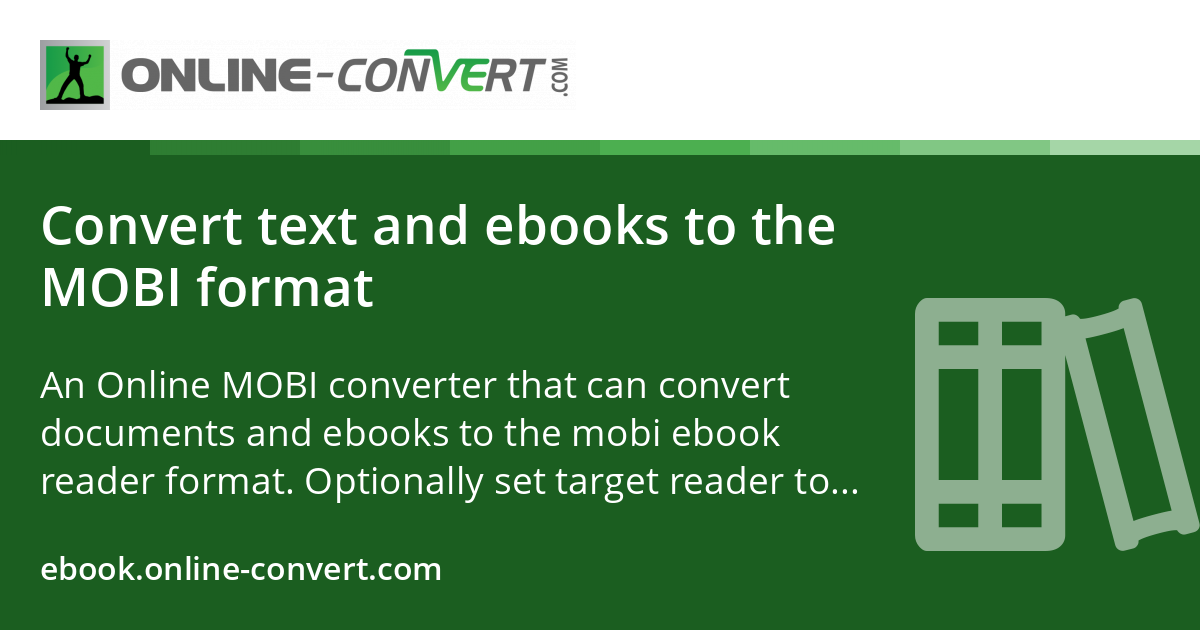 ONLINE-CONVERT.COM

Convert text and ebooks to the MOBI format

An Online MOBI converter that can convert documents and ebooks to the mobi ebook reader format. Optionally set target reader to...

ebook.online-convert.com